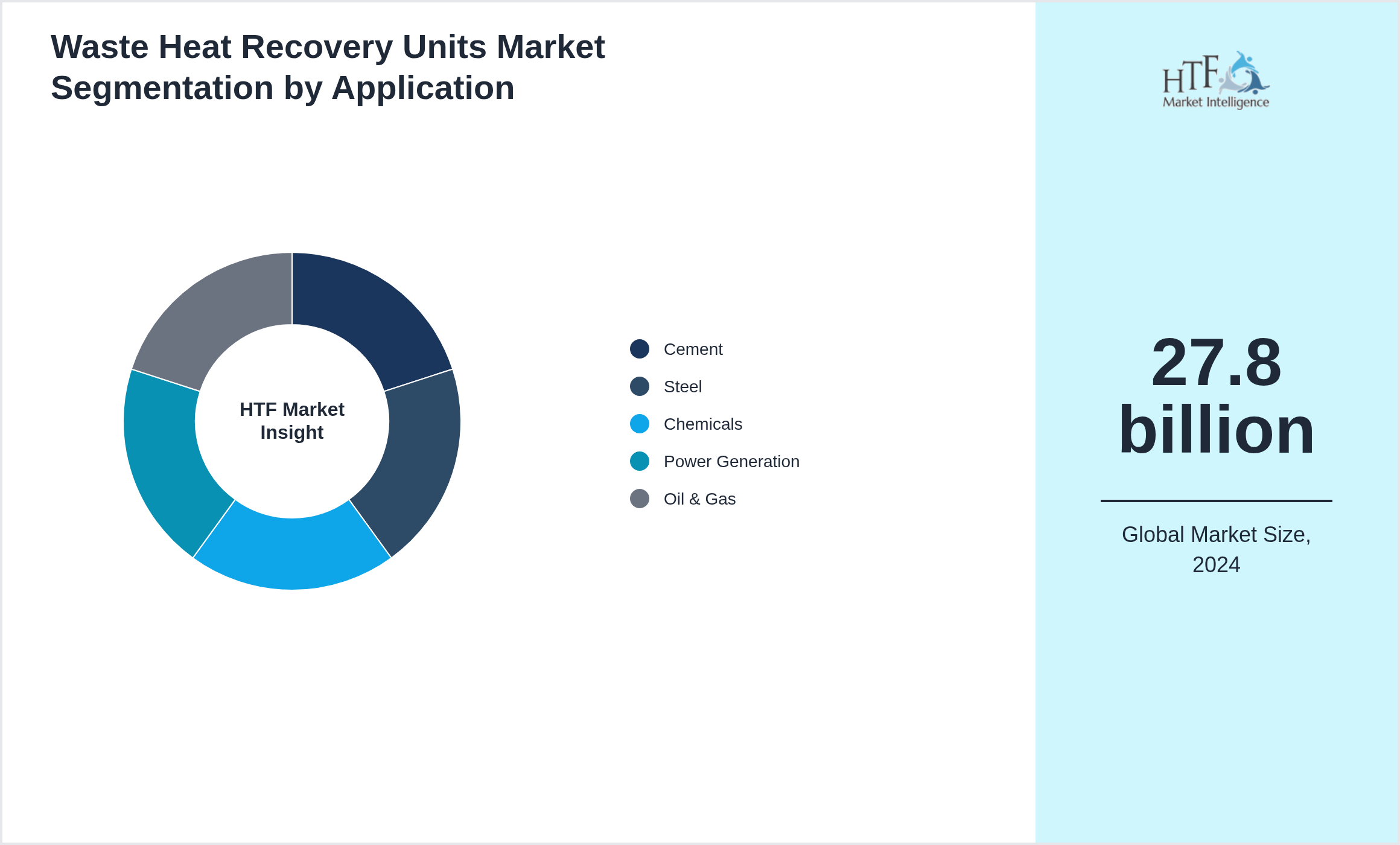 Waste Heat Recovery Units Market Segmentation by Application

HTF Market Insight

Cement
Steel
Chemicals
Power Generation
Oil & Gas

HTF Market Intelligence

27.8 billion

Global Market Size, 2024